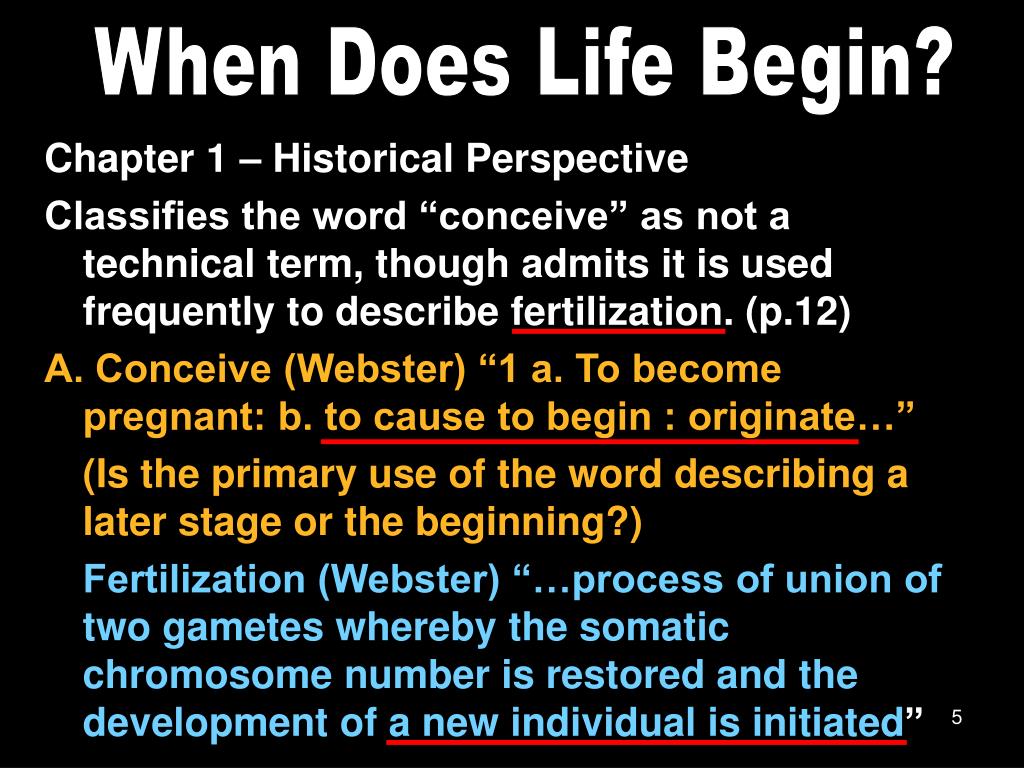 When Does Life Begin?

Chapter 1 – Historical Perspective

Classifies the word “conceive” as not a technical term, though admits it is used frequently to describe fertilization. (p.12)

A. Conceive (Webster) “1 a. To become pregnant: b. to cause to begin : originate…”

(Is the primary use of the word describing a later stage or the beginning?)

Fertilization (Webster) “…process of union of two gametes whereby the somatic chromosome number is restored and the development of a new individual is initiated”

5